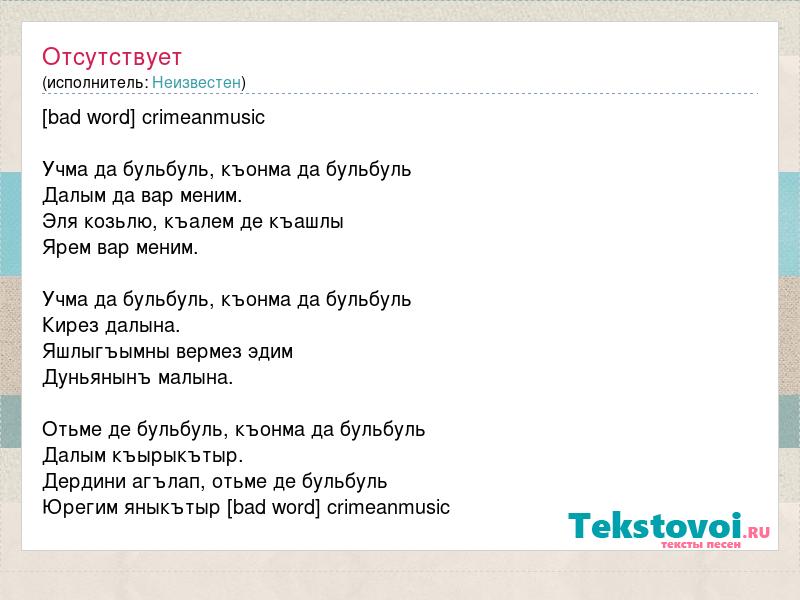 Отсутствует
(исполнитель: Неизвестен)

[bad word] crimeanmusic

Учма да бульбуль, къонма да бульбуль
Далым да вар меним.
Эля козьлю, къалем де къашлы
Ярем вар меним.

Учма да бульбуль, къонма да бульбуль
Кирез далына.
Яшлыгъымны вермез эдим
Дуньянынъ малына.

Отьме де бульбуль, къонма да бульбуль
Далым къырыкътыр.
Дердини агълап, отьме де бульбуль
Юрегим яныкътыр [bad word] crimeanmusic

Tekstovoi.RU
тексты песен